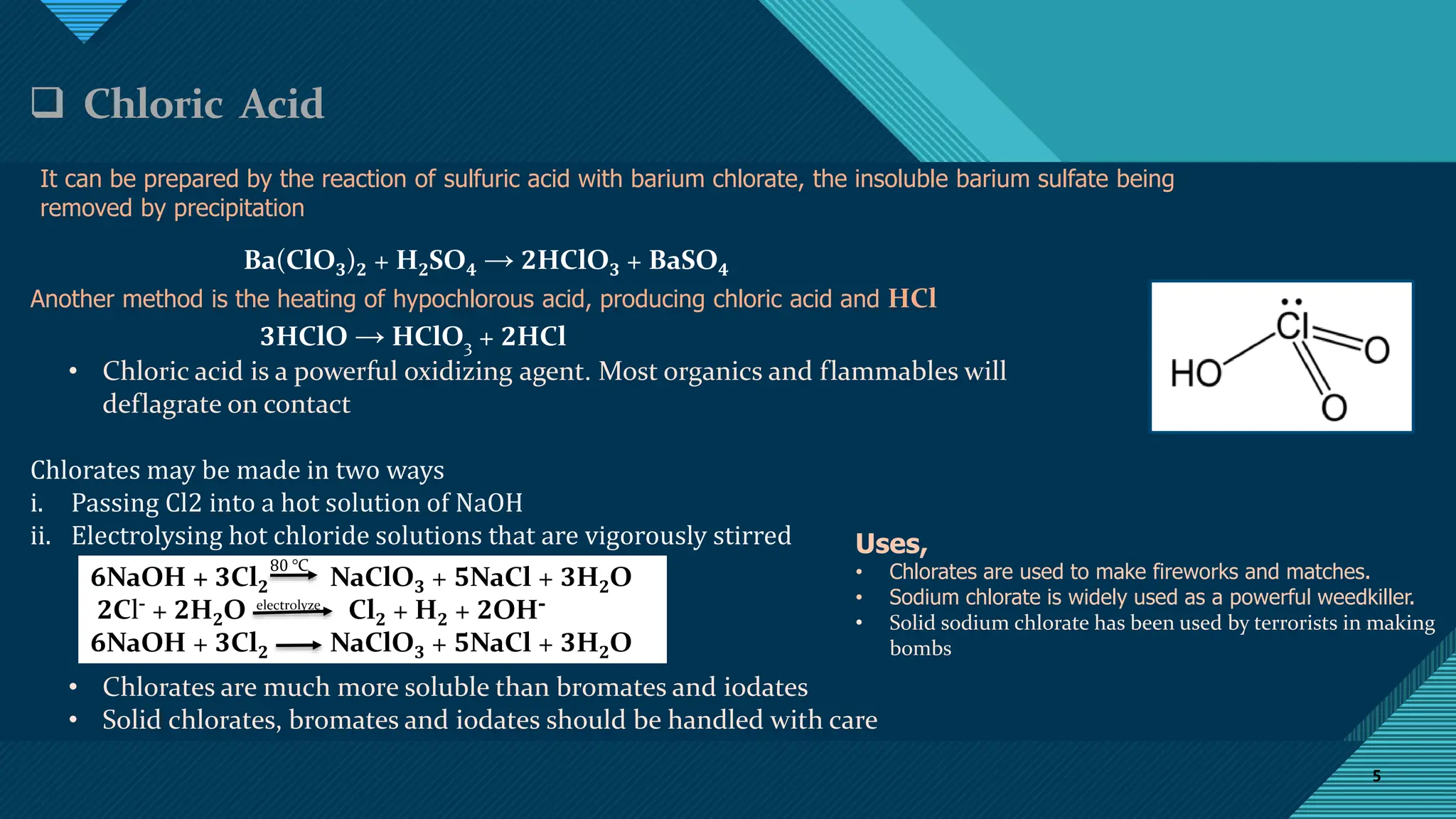 ❑ Chloric Acid

It can be prepared by the reaction of sulfuric acid with barium chlorate, the insoluble barium sulfate being removed by precipitation

$Ba(ClO_3)_2 + H_2SO_4 \rightarrow 2HClO_3 + BaSO_4$

Another method is the heating of hypochlorous acid, producing chloric acid and HCl

$3HClO \rightarrow HClO_3 + 2HCl$

• Chloric acid is a powerful oxidizing agent. Most organics and flammables will deflagrate on contact

HO Cl O O

Chlorates may be made in two ways
i. Passing Cl2 into a hot solution of NaOH
ii. Electrolysing hot chloride solutions that are vigorously stirred

$6NaOH + 3Cl_2 \xrightarrow{80\ °C} NaClO_3 + 5NaCl + 3H_2O$
$2Cl^- + 2H_2O \xrightarrow{electrolyze} Cl_2 + H_2 + 2OH^-$
$6NaOH + 3Cl_2 \longrightarrow NaClO_3 + 5NaCl + 3H_2O$

• Chlorates are much more soluble than bromates and iodates
• Solid chlorates, bromates and iodates should be handled with care

Uses,
• Chlorates are used to make fireworks and matches.
• Sodium chlorate is widely used as a powerful weedkiller.
• Solid sodium chlorate has been used by terrorists in making bombs

5